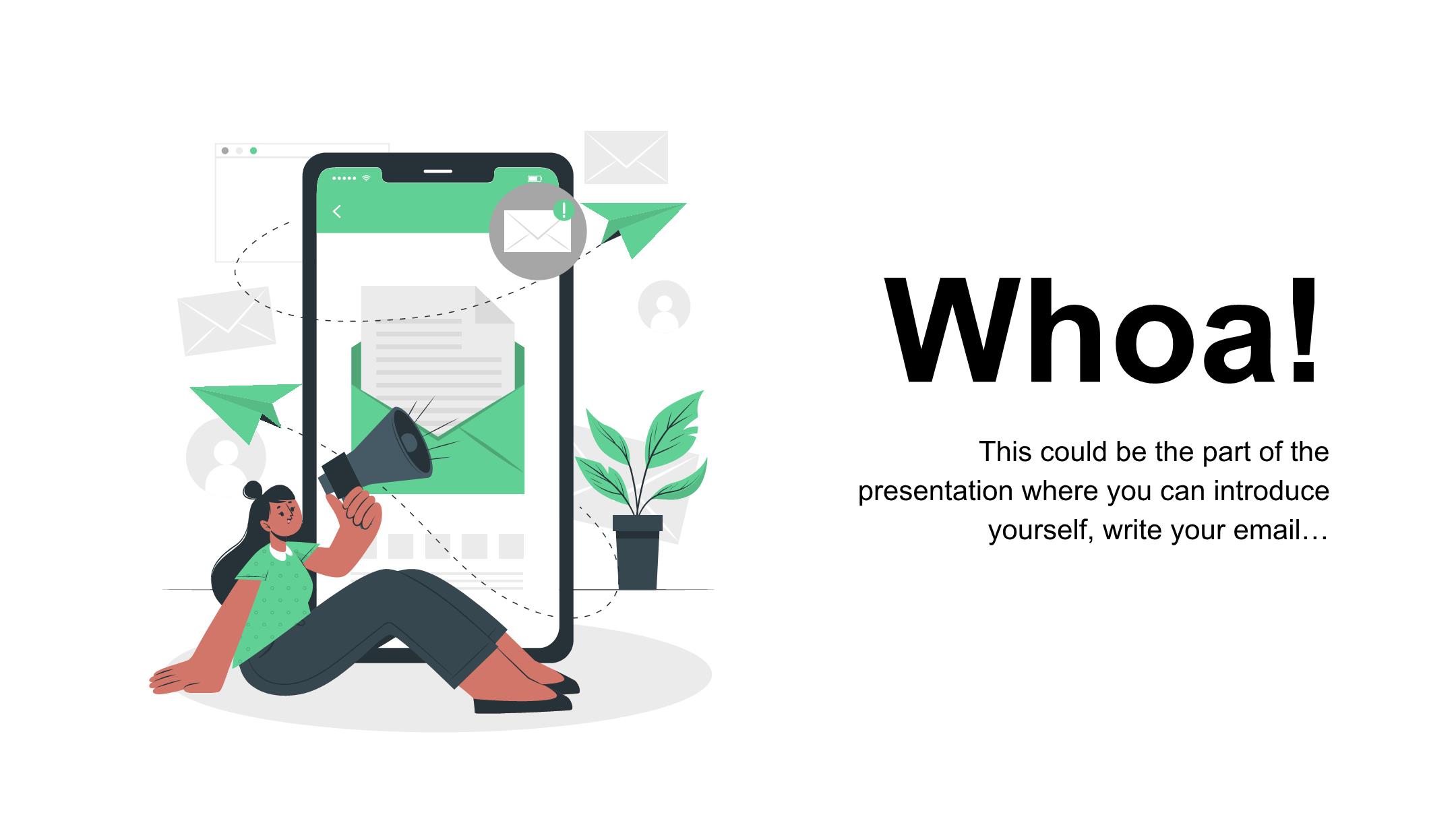 Whoa!

This could be the part of the presentation where you can introduce yourself, write your email…